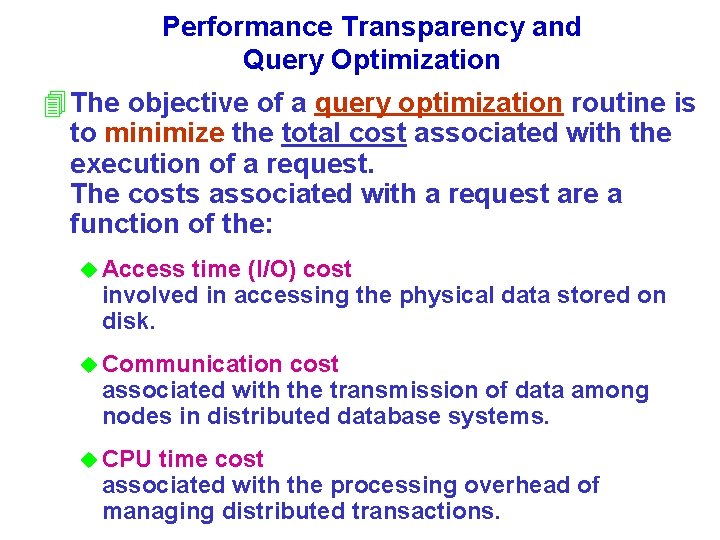 Performance Transparency and Query Optimization

The objective of a query optimization routine is to minimize the total cost associated with the execution of a request.
The costs associated with a request are a function of the:

Access time (I/O) cost
involved in accessing the physical data stored on disk.

Communication cost
associated with the transmission of data among nodes in distributed database systems.

CPU time cost
associated with the processing overhead of managing distributed transactions.